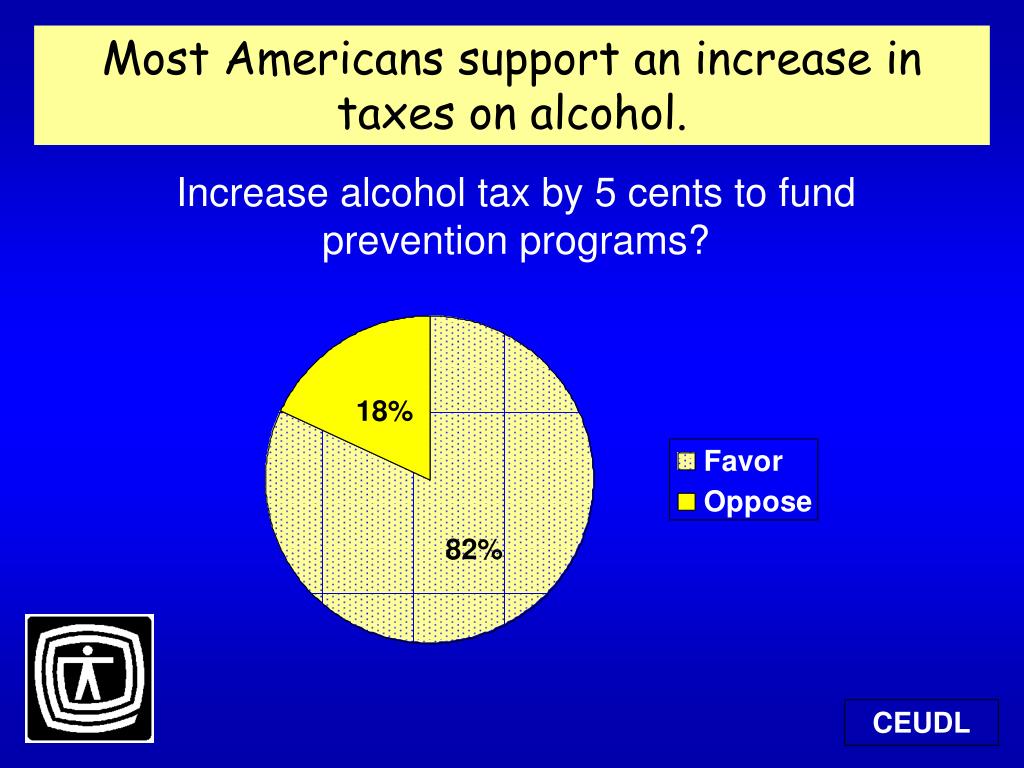 Most Americans support an increase in taxes on alcohol.

Increase alcohol tax by 5 cents to fund prevention programs?

18%

82%

Favor
Oppose

CEUDL